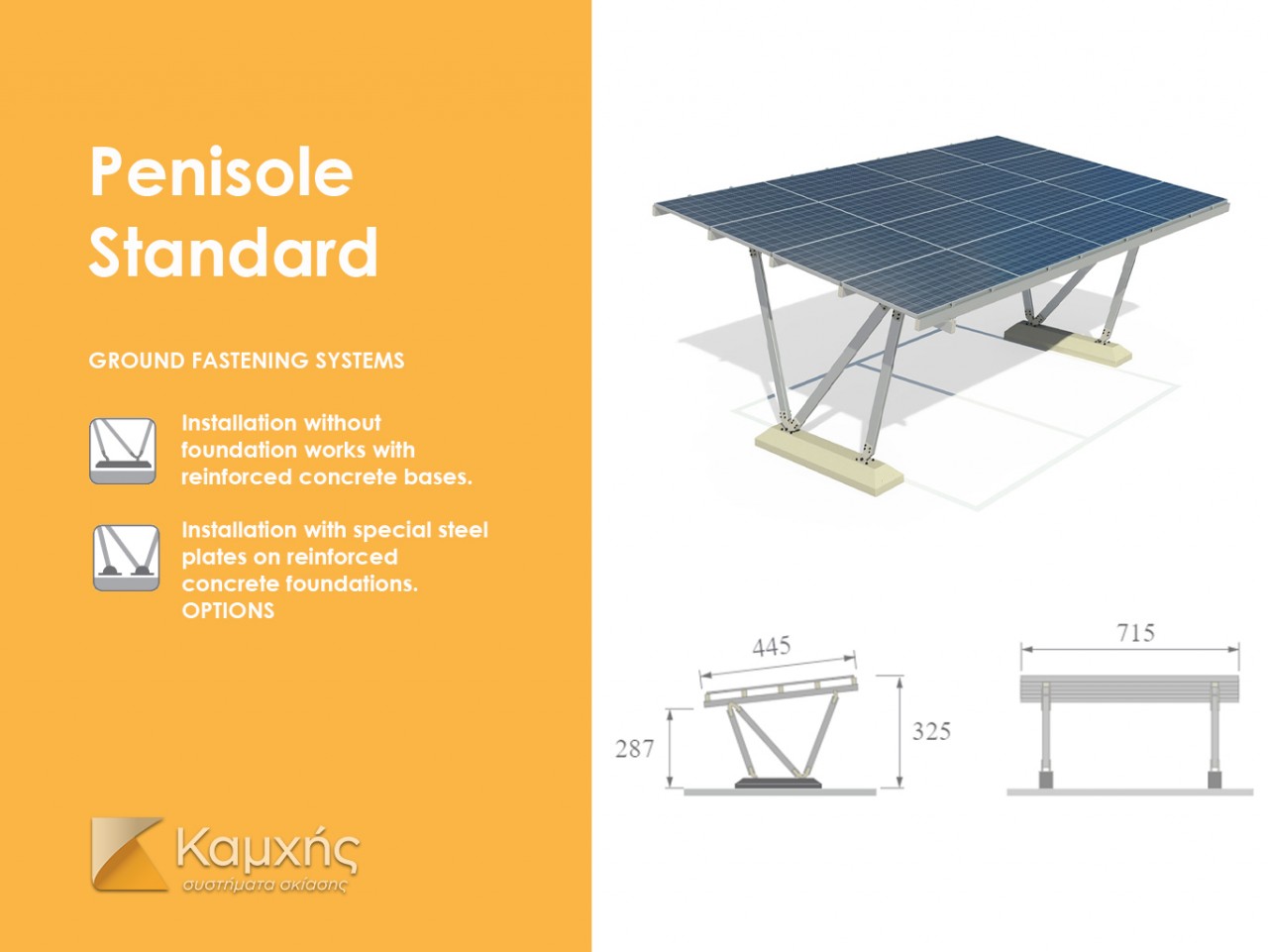 Penisole Standard

GROUND FASTENING SYSTEMS

Installation without foundation works with reinforced concrete bases.

Installation with special steel plates on reinforced concrete foundations. OPTIONS

Καμχής
συστήματα σκίασης

445

287

325

715